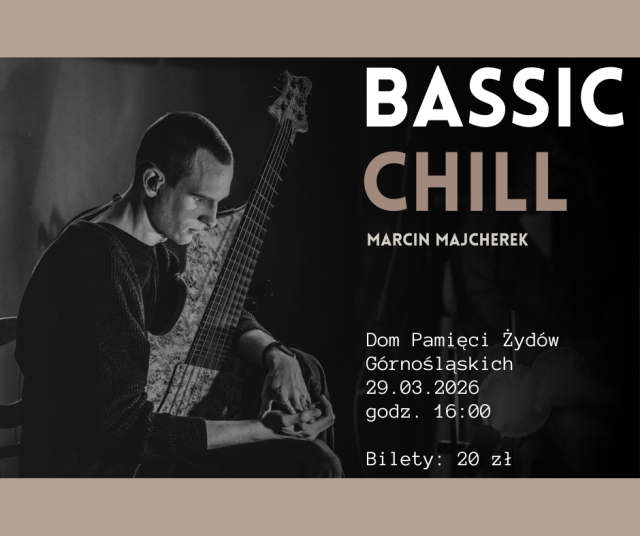 BASSIC
CHILL

MARCIN MAJCHEREK

Dom Pamięci Żydów Górnośląskich
29.03.2026
godz. 16:00

Bilety: 20 zł